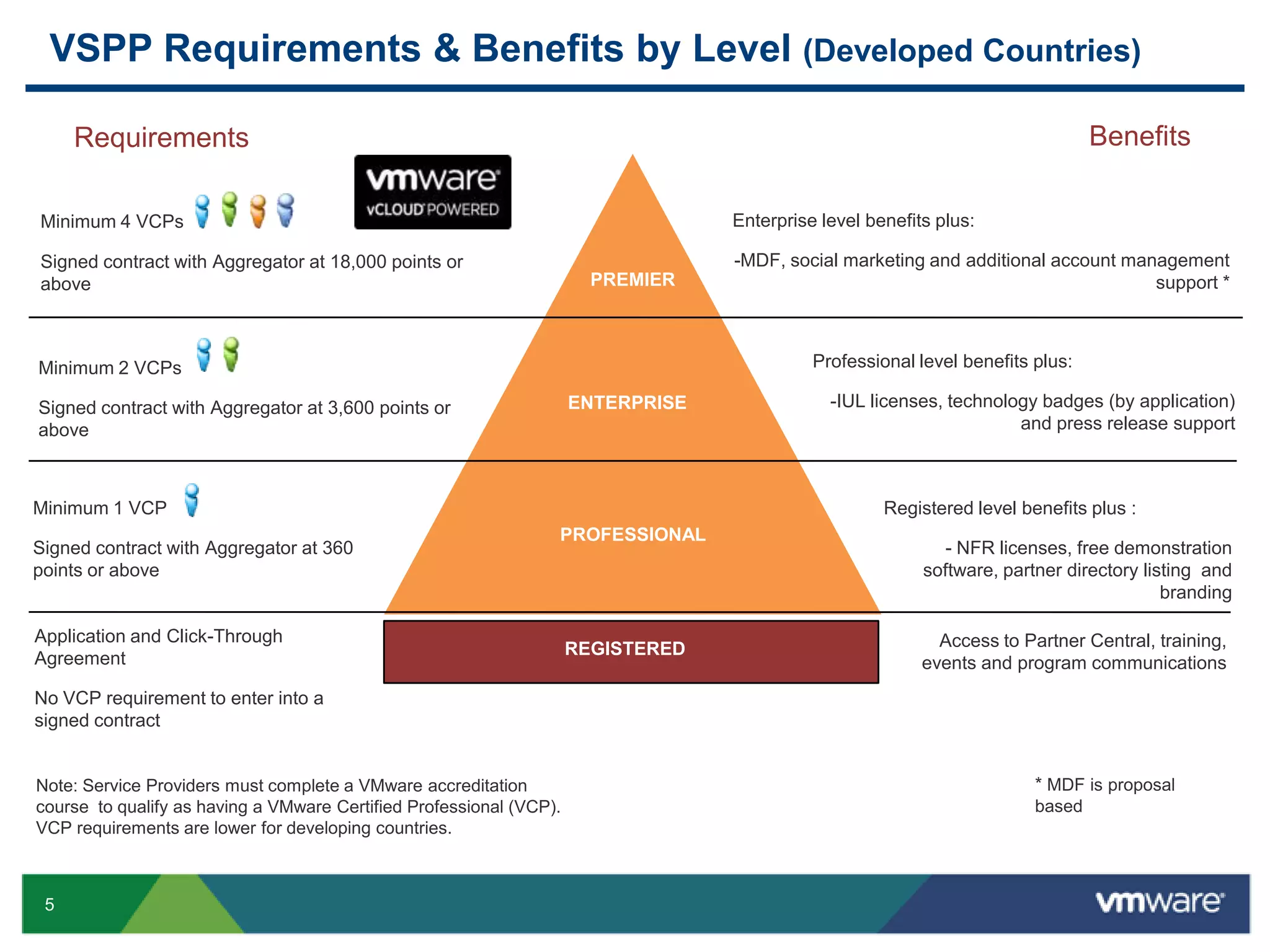 VSPP Requirements & Benefits by Level (Developed Countries)

Requirements

Benefits

vmware
vCLOUD POWERED

Minimum 4 VCPs

Signed contract with Aggregator at 18,000 points or above

PREMIER

Enterprise level benefits plus:

-MDF, social marketing and additional account management support *

Minimum 2 VCPs

Signed contract with Aggregator at 3,600 points or above

ENTERPRISE

Professional level benefits plus:

-IUL licenses, technology badges (by application) and press release support

Minimum 1 VCP

Signed contract with Aggregator at 360 points or above

PROFESSIONAL

Registered level benefits plus :

- NFR licenses, free demonstration software, partner directory listing and branding

Application and Click-Through Agreement

No VCP requirement to enter into a signed contract

REGISTERED

Access to Partner Central, training, events and program communications

Note: Service Providers must complete a VMware accreditation course to qualify as having a VMware Certified Professional (VCP). VCP requirements are lower for developing countries.

* MDF is proposal based

5

vmware